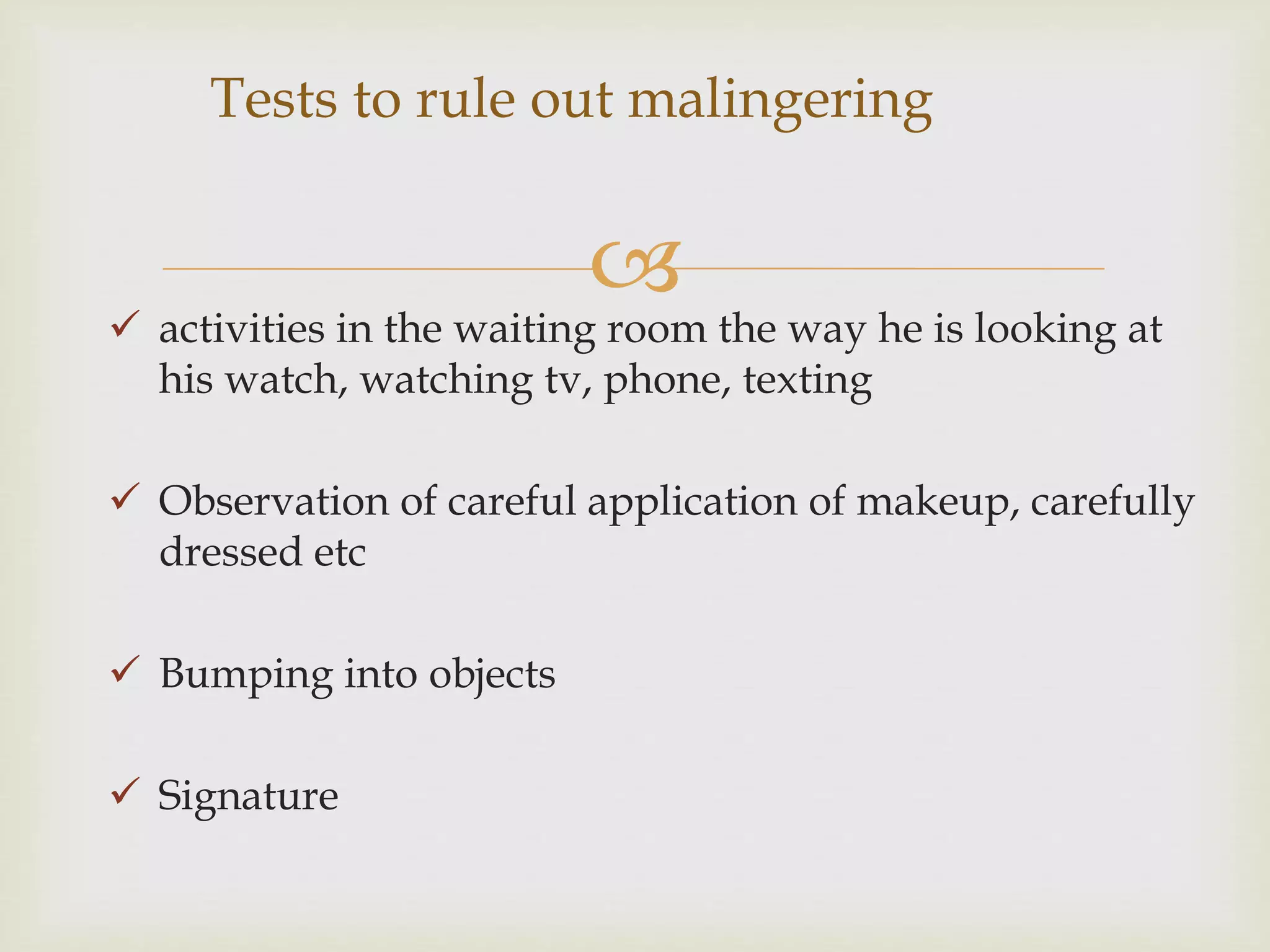 Tests to rule out malingering

✓ activities in the waiting room the way he is looking at his watch, watching tv, phone, texting

✓ Observation of careful application of makeup, carefully dressed etc

✓ Bumping into objects

✓ Signature